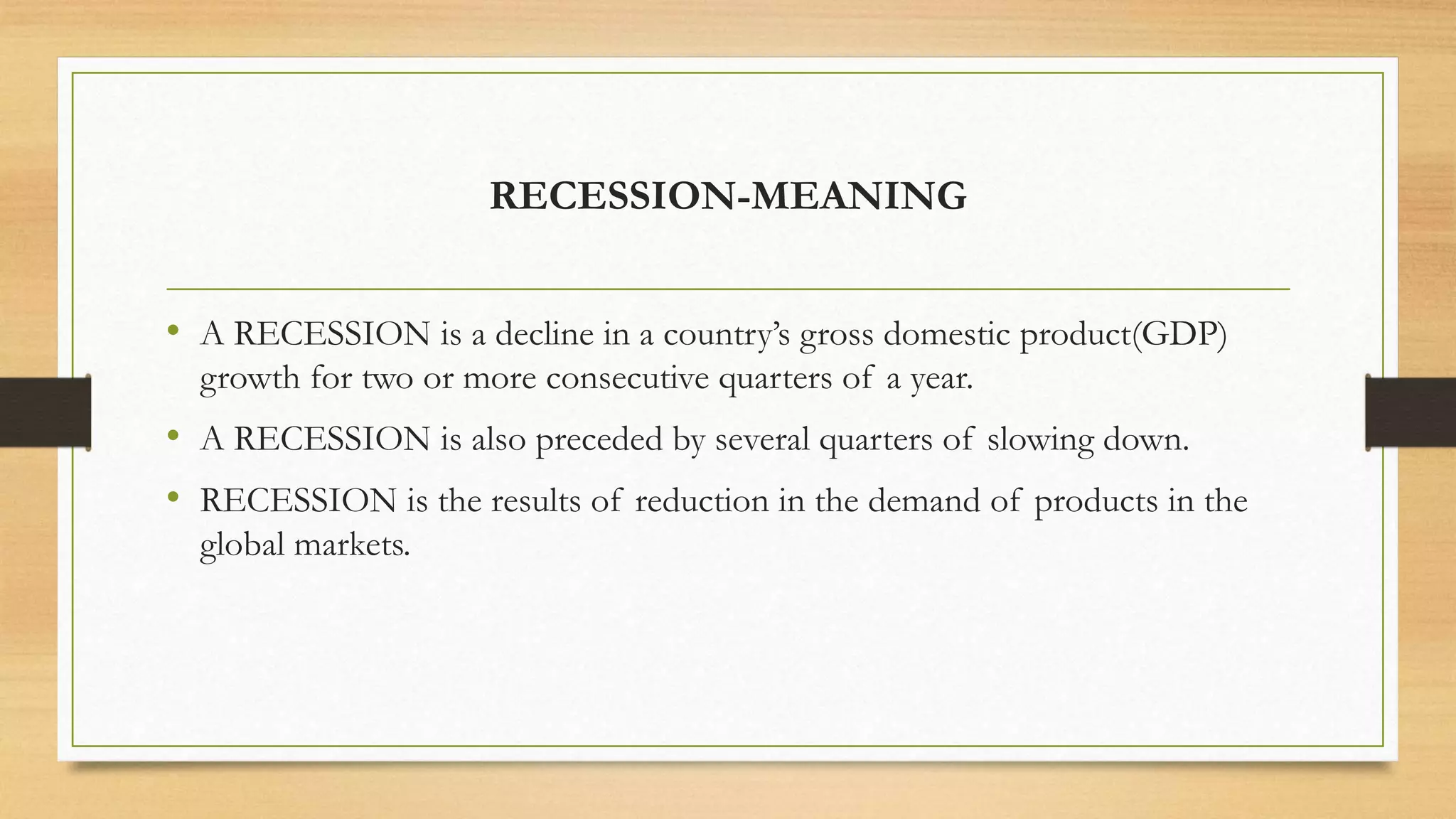 RECESSION-MEANING

• A RECESSION is a decline in a country's gross domestic product(GDP) growth for two or more consecutive quarters of a year.

• A RECESSION is also preceded by several quarters of slowing down.

• RECESSION is the results of reduction in the demand of products in the global markets.